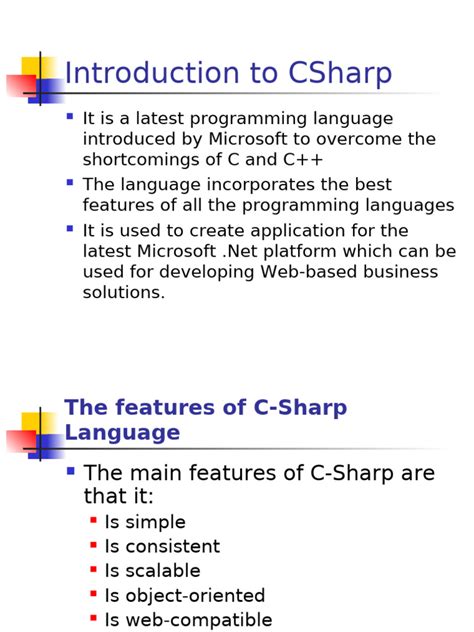 Introduction to CSharp

- It is a latest programming language introduced by Microsoft to overcome the shortcomings of C and C++
- The language incorporates the best features of all the programming languages
- It is used to create application for the latest Microsoft .Net platform which can be used for developing Web-based business solutions.

The features of C-Sharp Language

- The main features of C-Sharp are that it:
  - Is simple
  - Is consistent
  - Is scalable
  - Is object-oriented
  - Is web-compatible